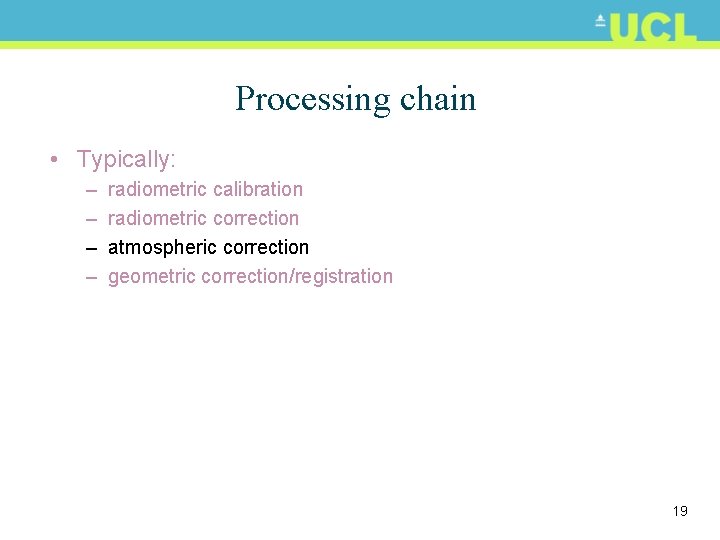 UCL

Processing chain

• Typically:
 – radiometric calibration
 – radiometric correction
 – atmospheric correction
 – geometric correction/registration

19